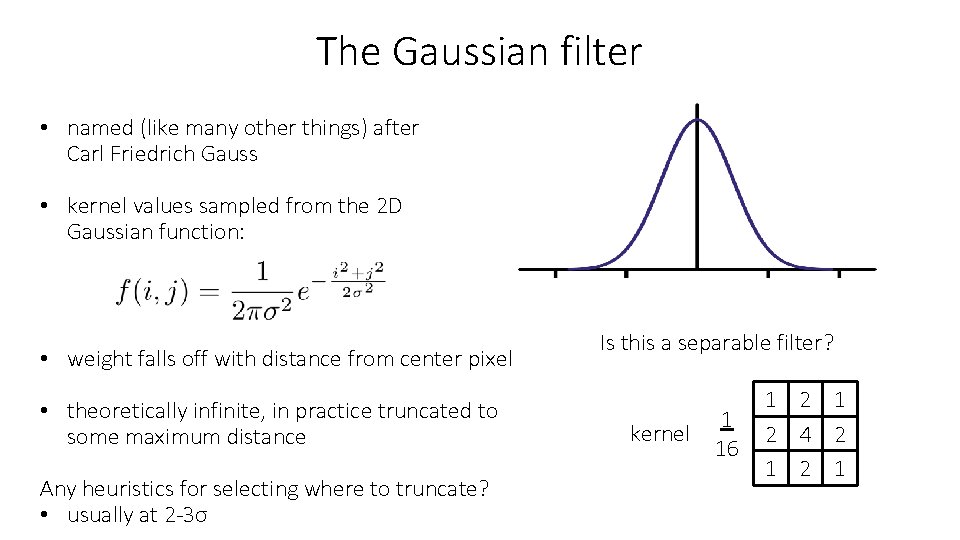 The Gaussian filter

• named (like many other things) after Carl Friedrich Gauss

• kernel values sampled from the 2D Gaussian function:

$f(i,j) = \frac{1}{2\pi\sigma^2} e^{-\frac{i^2+j^2}{2\sigma^2}}$

• weight falls off with distance from center pixel

• theoretically infinite, in practice truncated to some maximum distance

Any heuristics for selecting where to truncate?
• usually at 2-3σ

Is this a separable filter?

kernel $\frac{1}{16}$

| 1 | 2 | 1 |
|---|---|---|
| 2 | 4 | 2 |
| 1 | 2 | 1 |